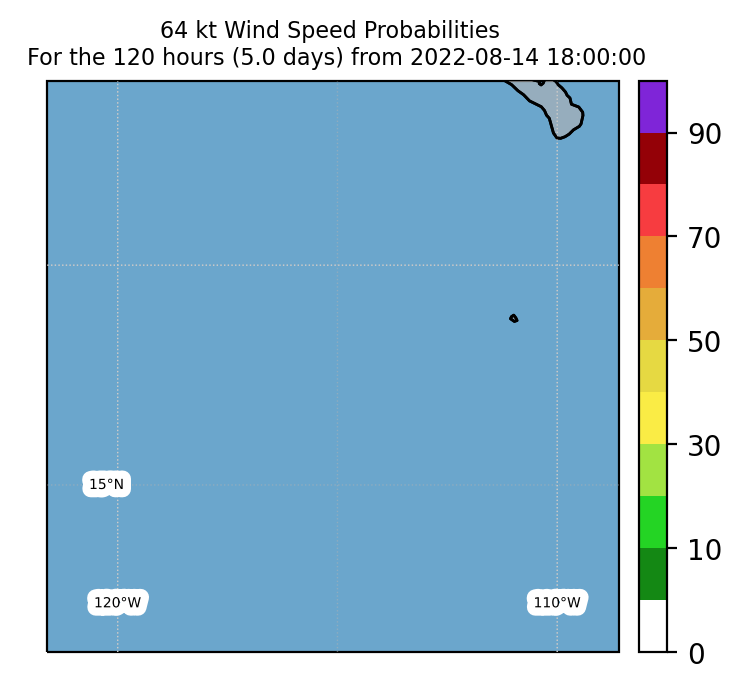 64 kt Wind Speed Probabilities
For the 120 hours (5.0 days) from 2022-08-14 18:00:00

15°N

120°W

110°W

90
70
50
30
10
0